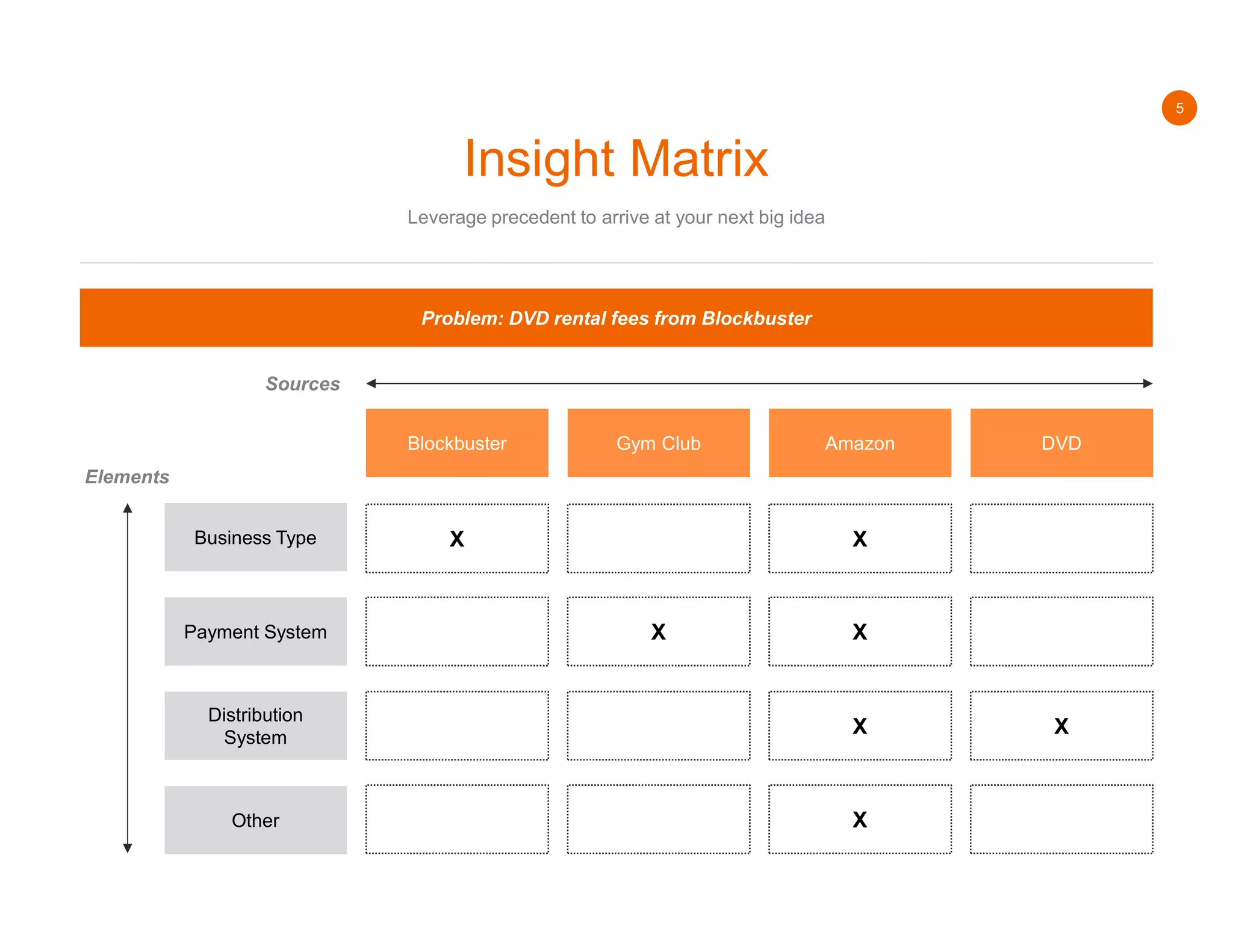 5

Insight Matrix

Leverage precedent to arrive at your next big idea

Problem: DVD rental fees from Blockbuster

Sources

Elements

| | Blockbuster | Gym Club | Amazon | DVD |
|---|---|---|---|---|
| Business Type | X | | X | |
| Payment System | | X | X | |
| Distribution System | | | X | X |
| Other | | | X | |